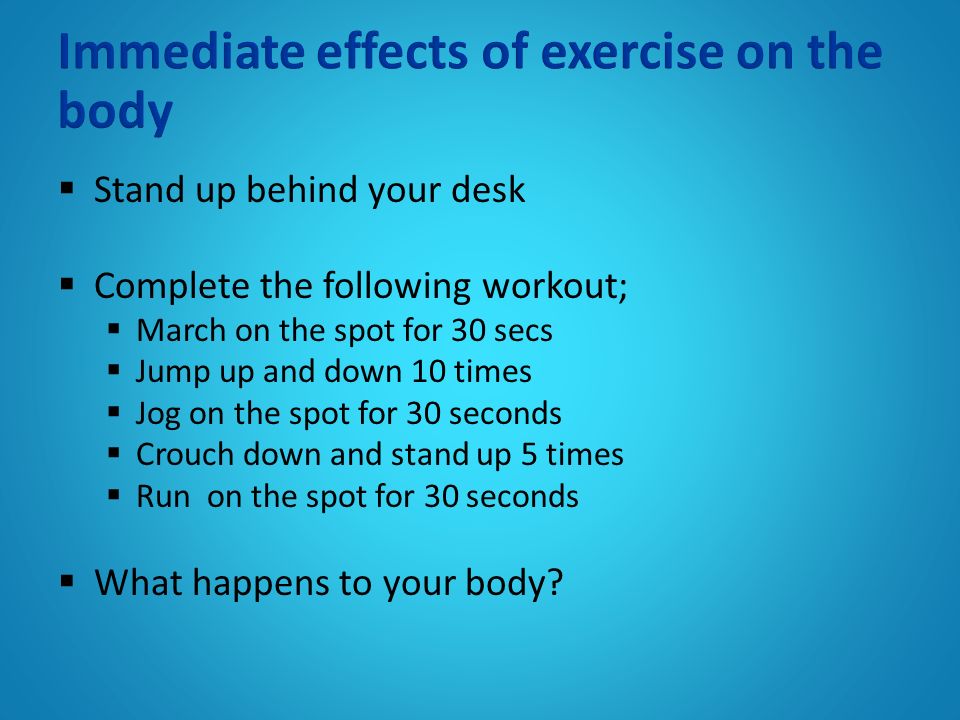 Immediate effects of exercise on the body

▪ Stand up behind your desk

▪ Complete the following workout;
  ▪ March on the spot for 30 secs
  ▪ Jump up and down 10 times
  ▪ Jog on the spot for 30 seconds
  ▪ Crouch down and stand up 5 times
  ▪ Run on the spot for 30 seconds

▪ What happens to your body?